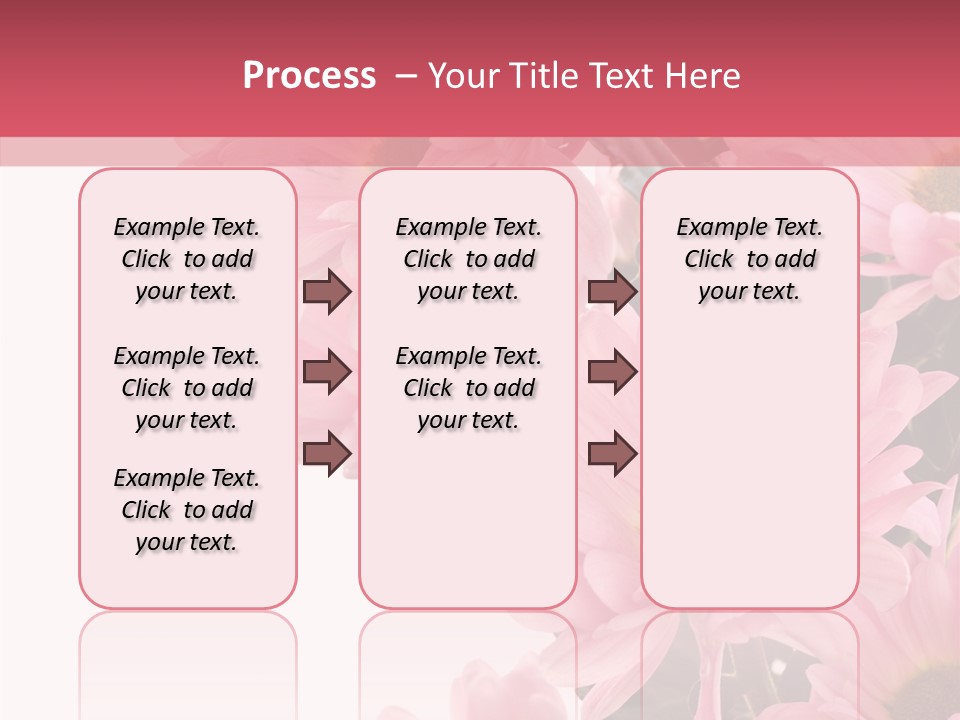 Process – Your Title Text Here

Example Text. Click to add your text.

Example Text. Click to add your text.

Example Text. Click to add your text.

Example Text. Click to add your text.

Example Text. Click to add your text.

Example Text. Click to add your text.